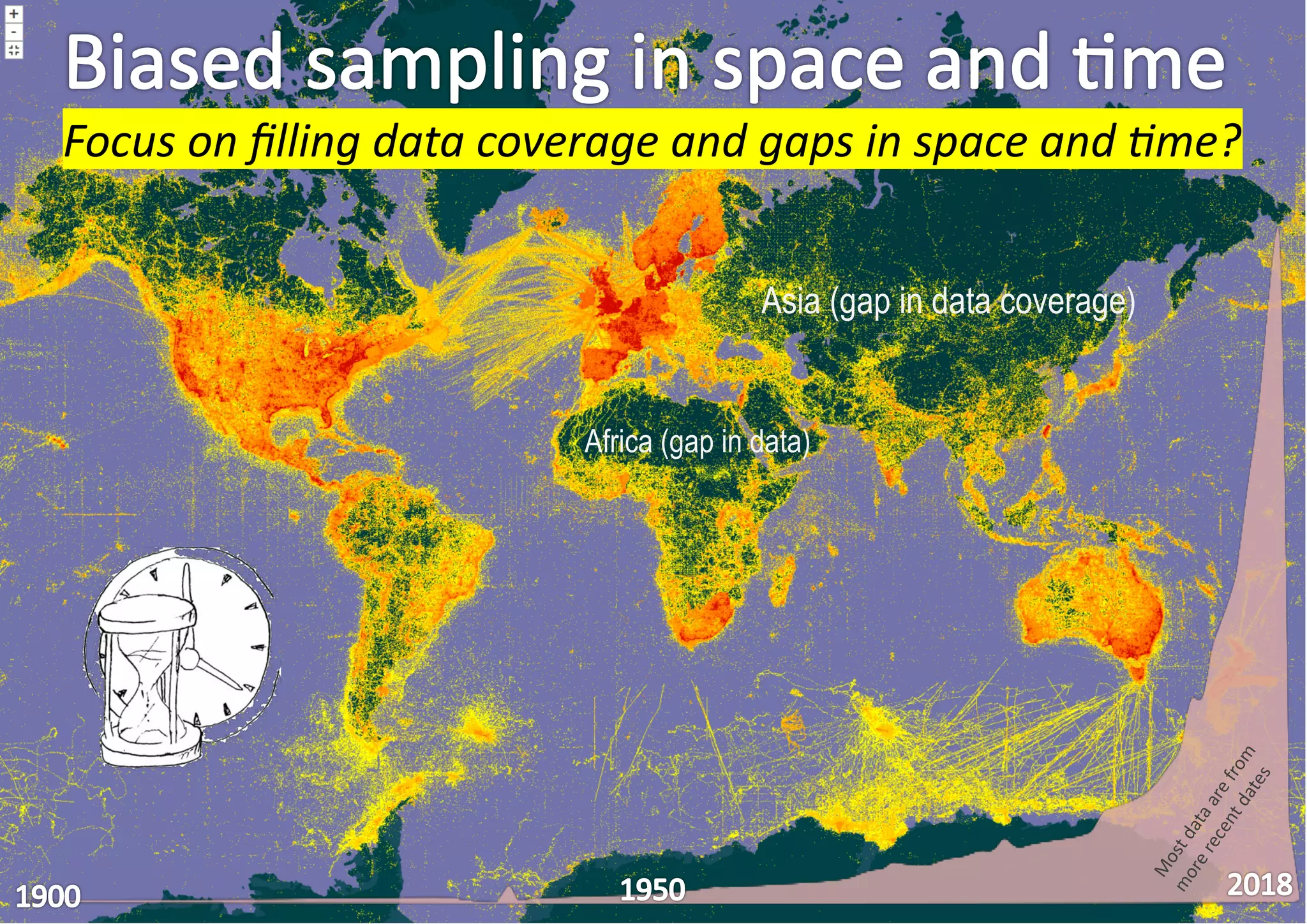 +
-

Biased sampling in space and time

Focus on filling data coverage and gaps in space and time?

Asia (gap in data coverage)

Africa (gap in data)

Most data are from more recent dates

1900

1950

2018